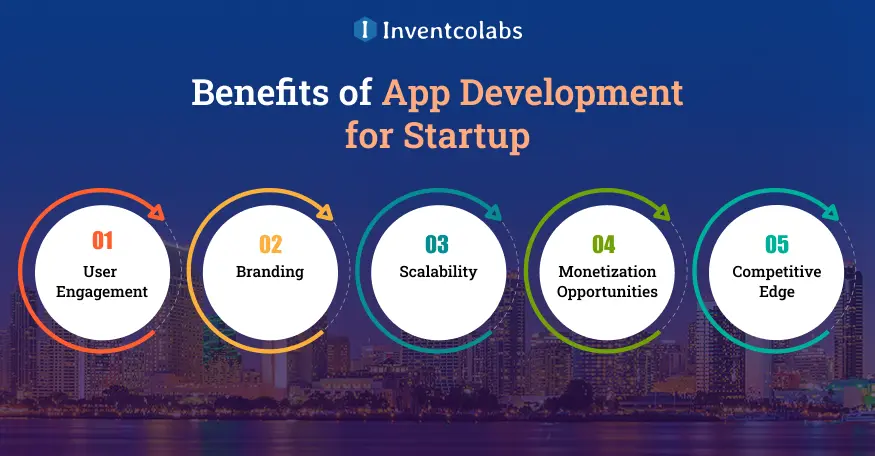 Inventcolabs

Benefits of App Development for Startup

01
User Engagement

02
Branding

03
Scalability

04
Monetization Opportunities

05
Competitive Edge